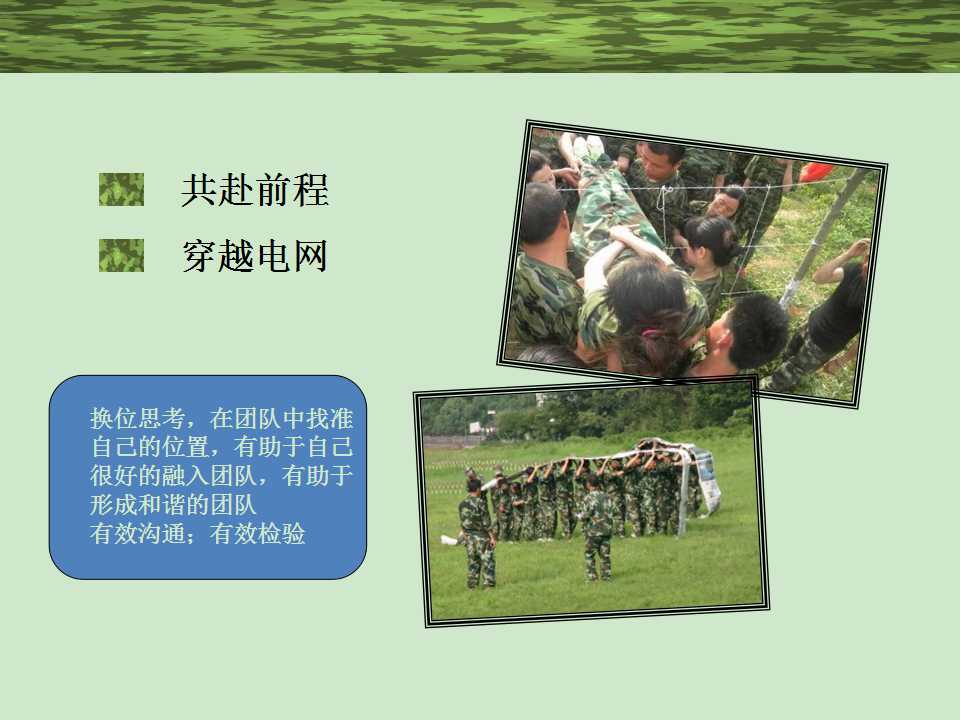 共赴前程

穿越电网

换位思考，在团队中找准自己的位置，有助于自己很好的融入团队，有助于形成和谐的团队
有效沟通；有效检验